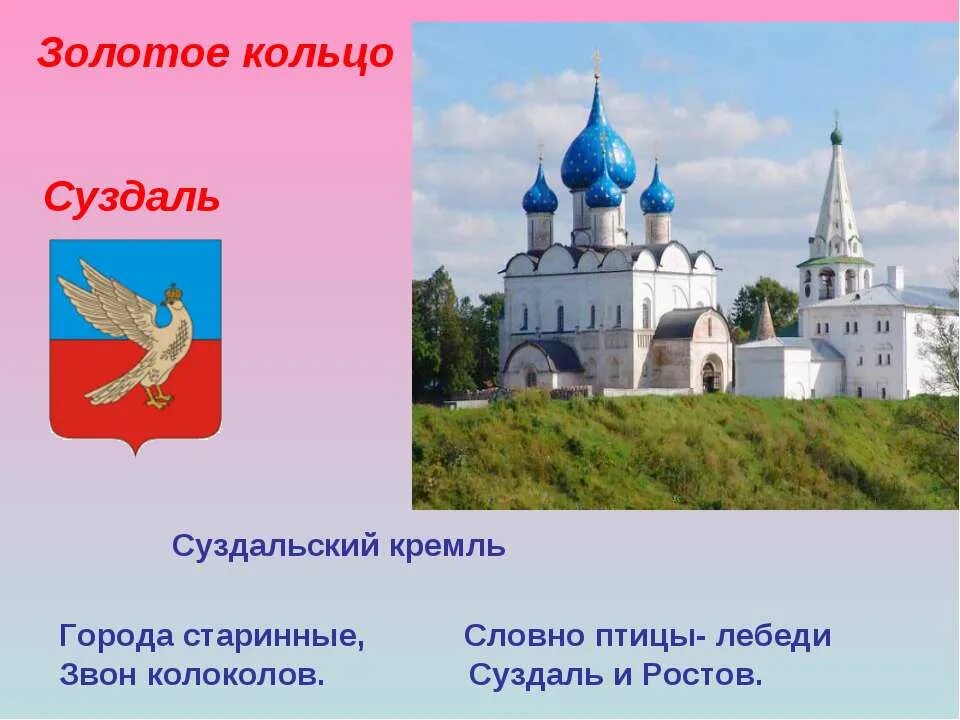 Золотое кольцо

Суздаль

Суздальский кремль

Города старинные,
Звон колоколов.

Словно птицы- лебеди
Суздаль и Ростов.